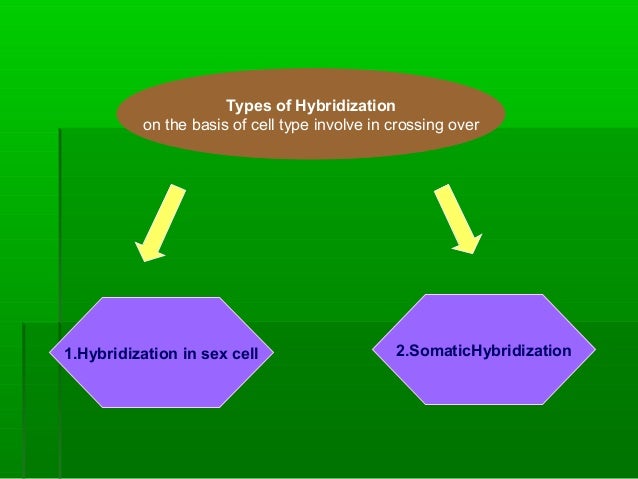 Types of Hybridization
on the basis of cell type involve in crossing over

1.Hybridization in sex cell

2.SomaticHybridization